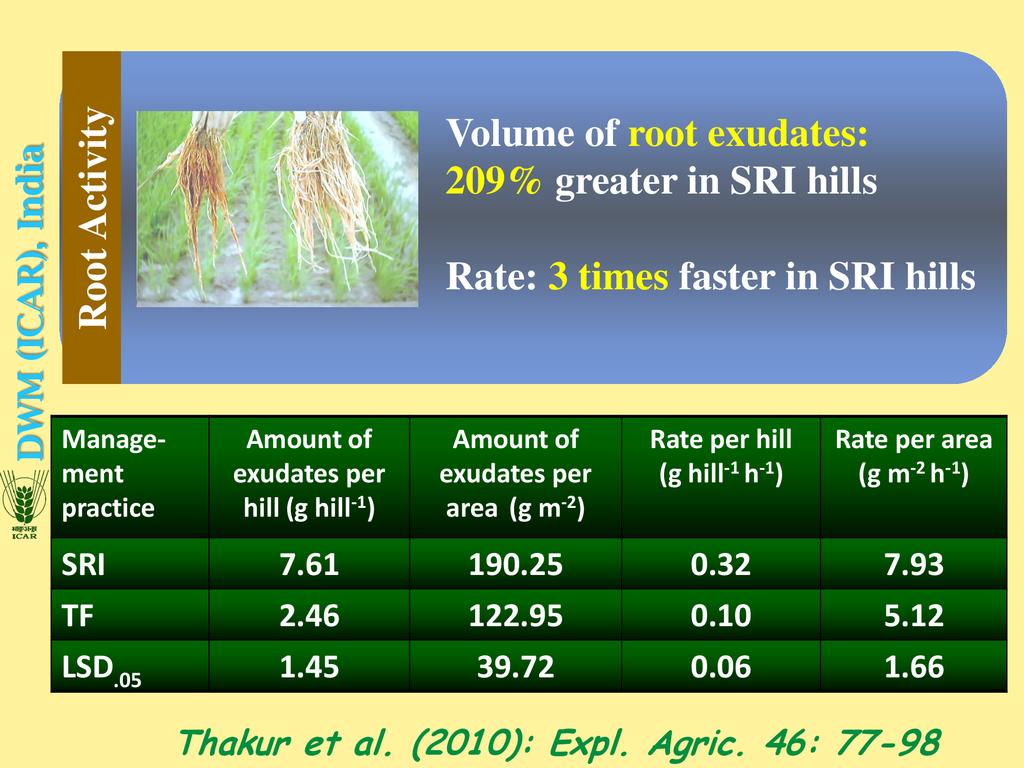 DWM (ICAR), India

ICAR

Root Activity

Volume of root exudates: 209% greater in SRI hills

Rate: 3 times faster in SRI hills

| Management practice | Amount of exudates per hill (g hill$^{-1}$) | Amount of exudates per area (g m$^{-2}$) | Rate per hill (g hill$^{-1}$ h$^{-1}$) | Rate per area (g m$^{-2}$ h$^{-1}$) |
|---|---|---|---|---|
| SRI | 7.61 | 190.25 | 0.32 | 7.93 |
| TF | 2.46 | 122.95 | 0.10 | 5.12 |
| LSD$_{.05}$ | 1.45 | 39.72 | 0.06 | 1.66 |

Thakur et al. (2010): Expl. Agric. 46: 77-98